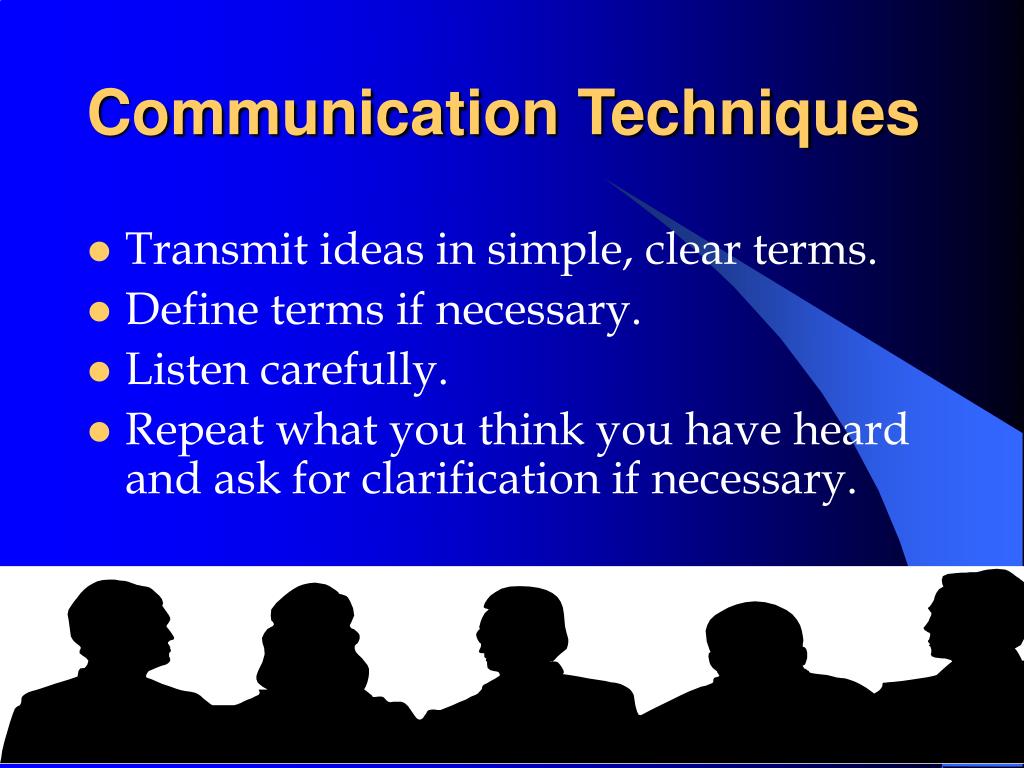 Communication Techniques

- Transmit ideas in simple, clear terms.
- Define terms if necessary.
- Listen carefully.
- Repeat what you think you have heard and ask for clarification if necessary.